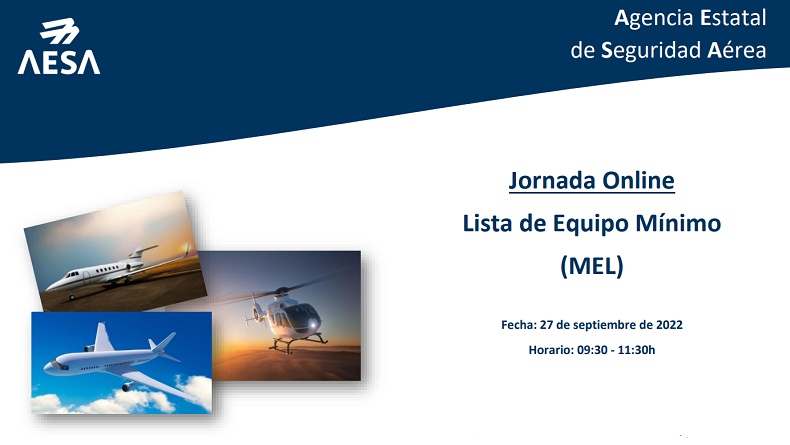 AESA

Agencia Estatal de Seguridad Aérea

Jornada Online

Lista de Equipo Mínimo

(MEL)

Fecha: 27 de septiembre de 2022

Horario: 09:30 - 11:30h